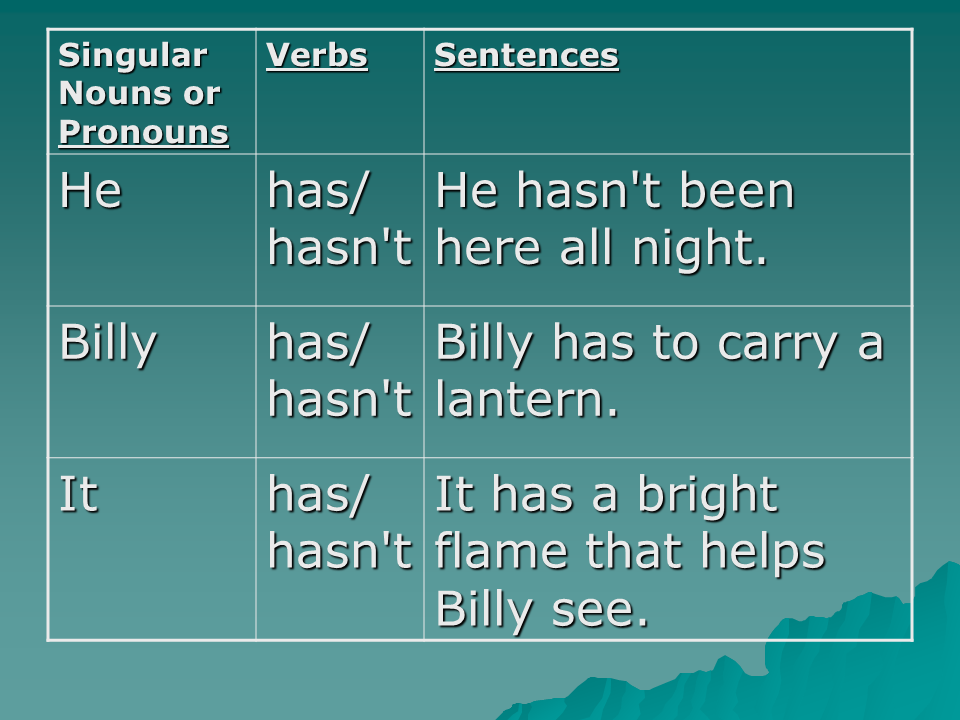 | Singular Nouns or Pronouns | Verbs | Sentences |
|---|---|---|
| He | has/ hasn't | He hasn't been here all night. |
| Billy | has/ hasn't | Billy has to carry a lantern. |
| It | has/ hasn't | It has a bright flame that helps Billy see. |